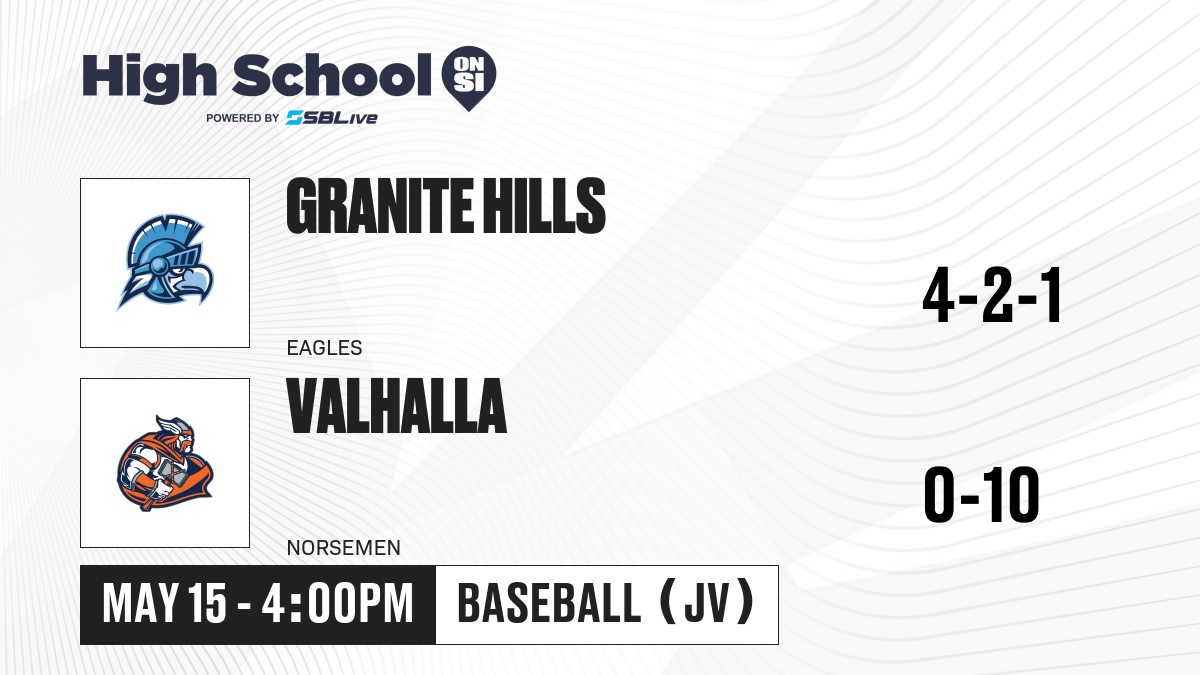 High School ON SI
POWERED BY SBLive

GRANITE HILLS
EAGLES
4-2-1

VALHALLA
NORSEMEN
0-10

MAY 15 - 4:00PM
BASEBALL (JV)